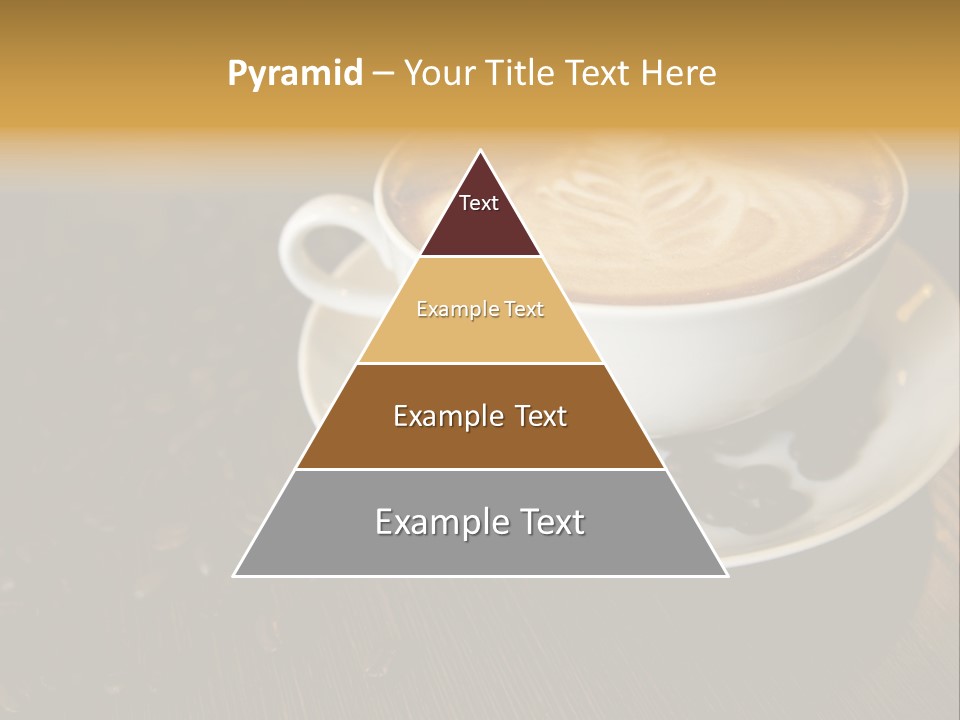 Pyramid – Your Title Text Here

Text

Example Text

Example Text

Example Text